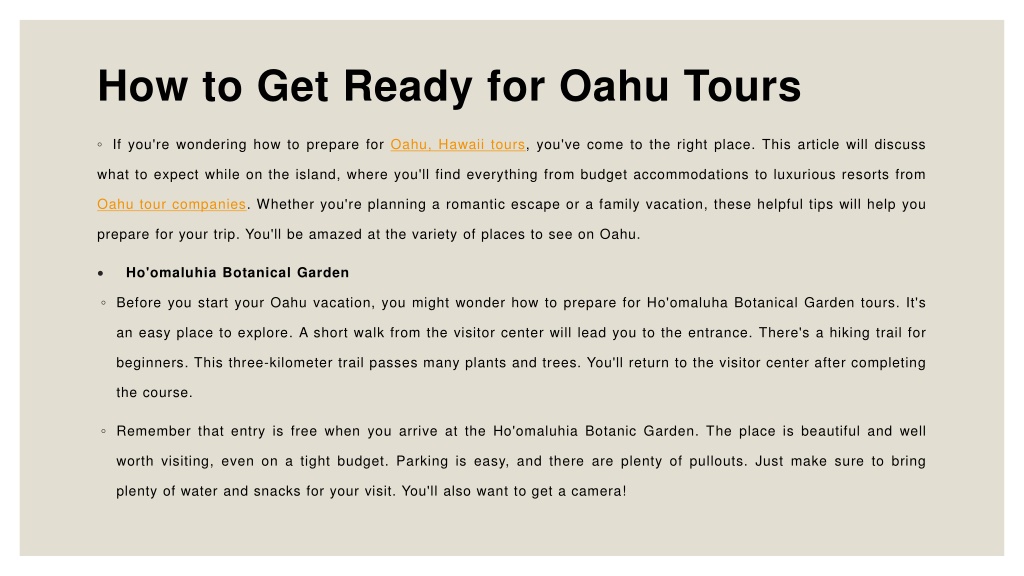 How to Get Ready for Oahu Tours

◦ If you're wondering how to prepare for Oahu, Hawaii tours, you've come to the right place. This article will discuss what to expect while on the island, where you'll find everything from budget accommodations to luxurious resorts from Oahu tour companies. Whether you're planning a romantic escape or a family vacation, these helpful tips will help you prepare for your trip. You'll be amazed at the variety of places to see on Oahu.

• Ho'omaluhia Botanical Garden

◦ Before you start your Oahu vacation, you might wonder how to prepare for Ho'omaluha Botanical Garden tours. It's an easy place to explore. A short walk from the visitor center will lead you to the entrance. There's a hiking trail for beginners. This three-kilometer trail passes many plants and trees. You'll return to the visitor center after completing the course.

◦ Remember that entry is free when you arrive at the Ho'omaluhia Botanic Garden. The place is beautiful and well worth visiting, even on a tight budget. Parking is easy, and there are plenty of pullouts. Just make sure to bring plenty of water and snacks for your visit. You'll also want to get a camera!